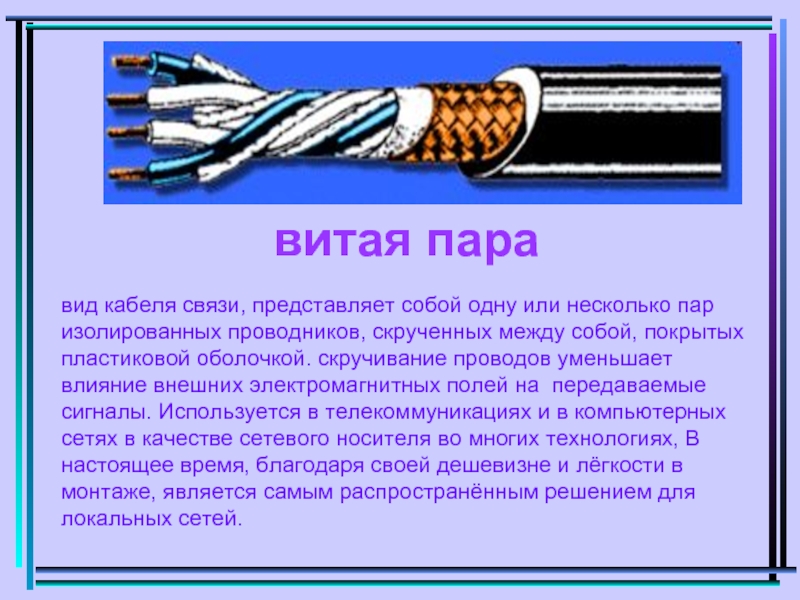 витая пара

вид кабеля связи, представляет собой одну или несколько пар изолированных проводников, скрученных между собой, покрытых пластиковой оболочкой. скручивание проводов уменьшает влияние внешних электромагнитных полей на передаваемые сигналы. Используется в телекоммуникациях и в компьютерных сетях в качестве сетевого носителя во многих технологиях, В настоящее время, благодаря своей дешевизне и лёгкости в монтаже, является самым распространённым решением для локальных сетей.